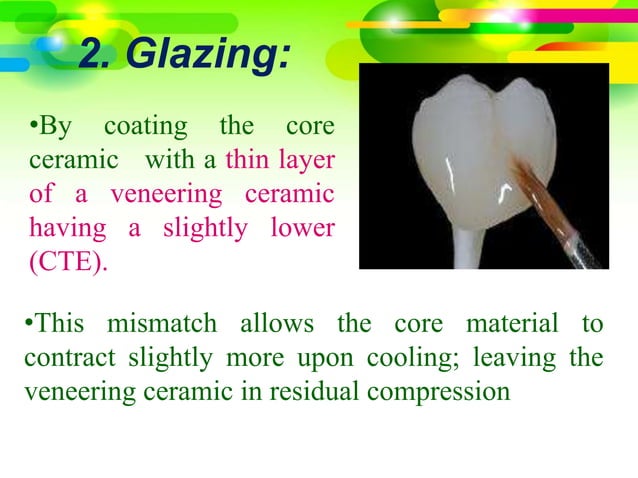 2. Glazing:

•By coating the core ceramic with a thin layer of a veneering ceramic having a slightly lower (CTE).

•This mismatch allows the core material to contract slightly more upon cooling; leaving the veneering ceramic in residual compression